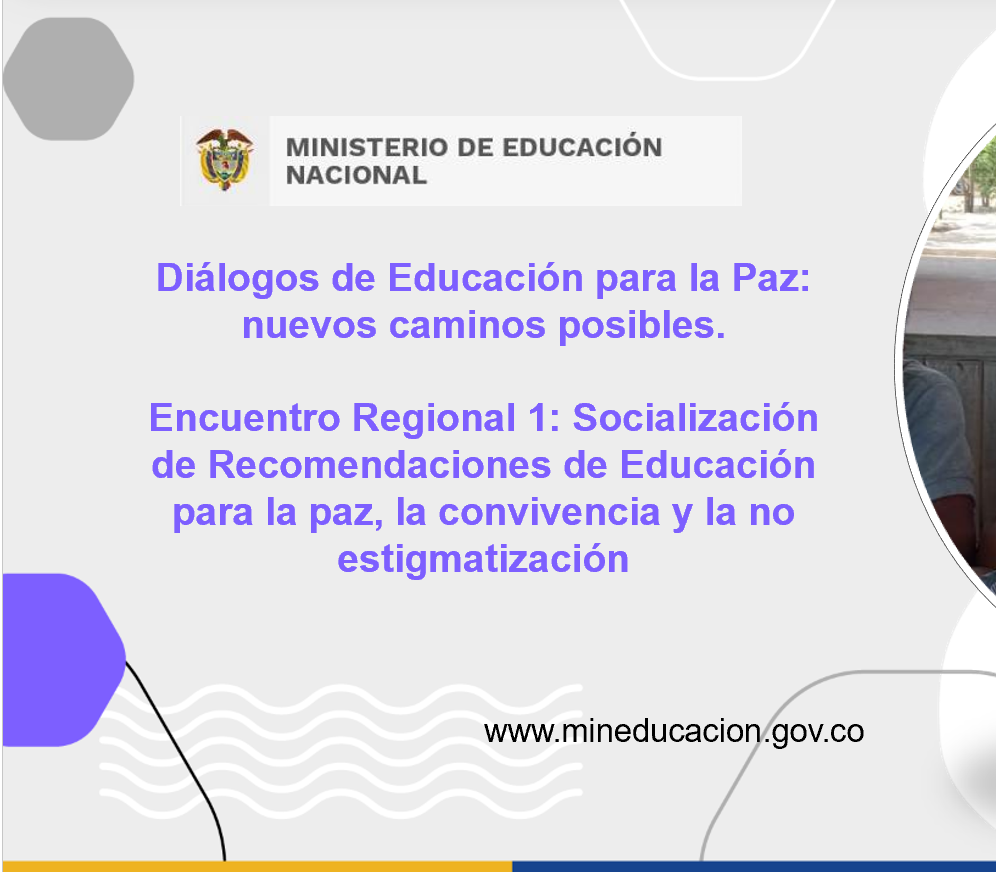 MINISTERIO DE EDUCACIÓN NACIONAL

Diálogos de Educación para la Paz: nuevos caminos posibles.

Encuentro Regional 1: Socialización de Recomendaciones de Educación para la paz, la convivencia y la no estigmatización

www.mineducacion.gov.co